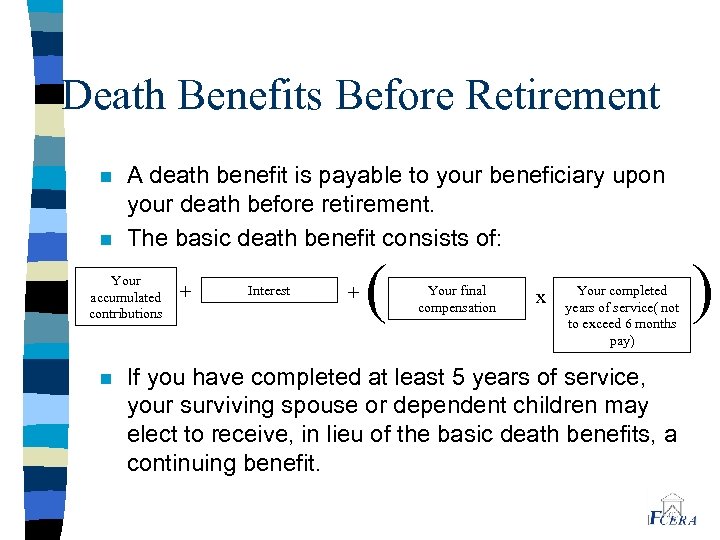 Death Benefits Before Retirement

A death benefit is payable to your beneficiary upon your death before retirement.

The basic death benefit consists of:

Your accumulated contributions + Interest + ( Your final compensation x Your completed years of service( not to exceed 6 months pay) )

If you have completed at least 5 years of service, your surviving spouse or dependent children may elect to receive, in lieu of the basic death benefits, a continuing benefit.

FCERA